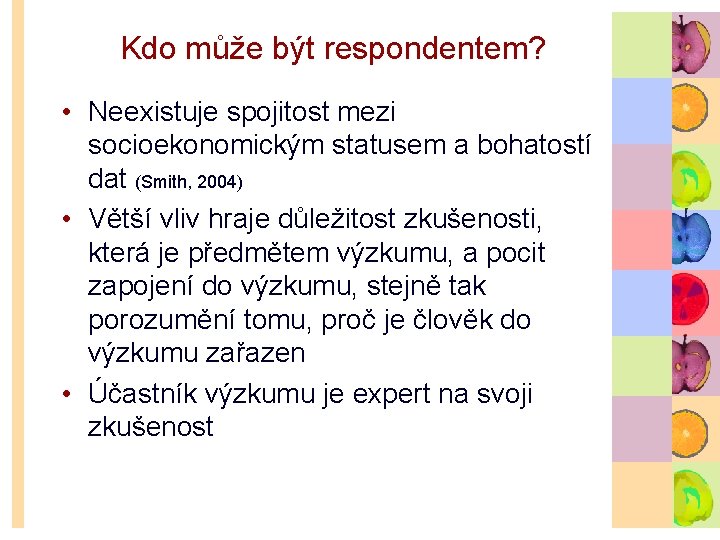 Kdo může být respondentem?

• Neexistuje spojitost mezi socioekonomickým statusem a bohatostí dat (Smith, 2004)

• Větší vliv hraje důležitost zkušenosti, která je předmětem výzkumu, a pocit zapojení do výzkumu, stejně tak porozumění tomu, proč je člověk do výzkumu zařazen

• Účastník výzkumu je expert na svoji zkušenost